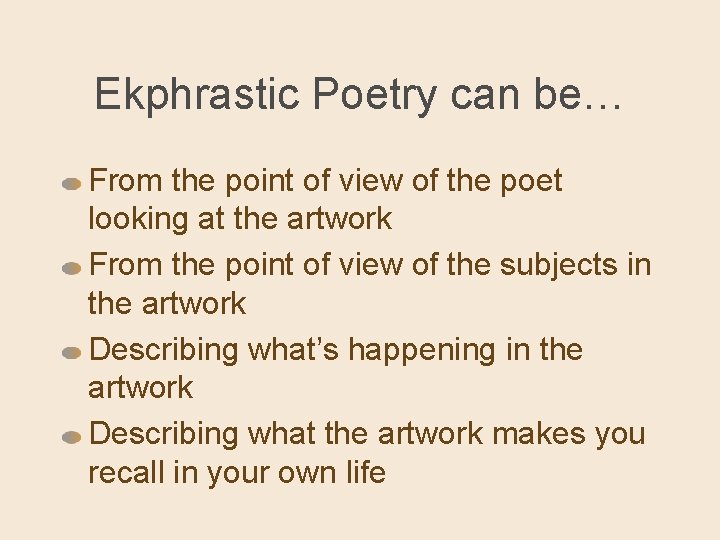 Ekphrastic Poetry can be…

- From the point of view of the poet looking at the artwork
- From the point of view of the subjects in the artwork
- Describing what’s happening in the artwork
- Describing what the artwork makes you recall in your own life